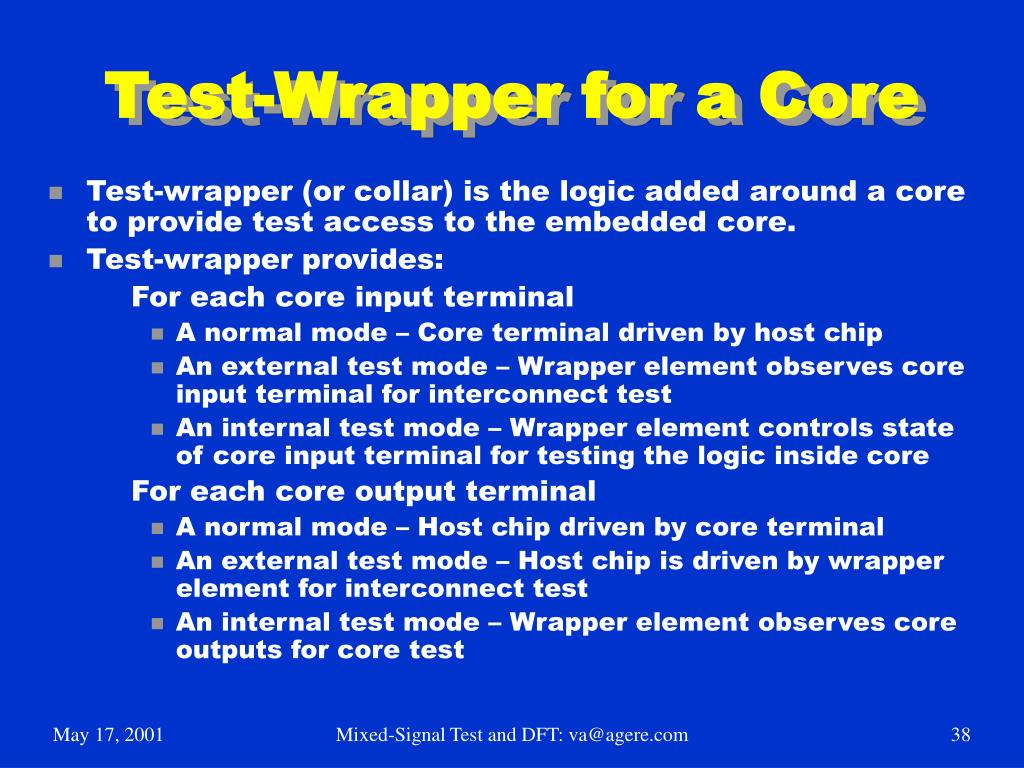 Test-Wrapper for a Core

- Test-wrapper (or collar) is the logic added around a core to provide test access to the embedded core.
- Test-wrapper provides:

For each core input terminal

- A normal mode – Core terminal driven by host chip
- An external test mode – Wrapper element observes core input terminal for interconnect test
- An internal test mode – Wrapper element controls state of core input terminal for testing the logic inside core

For each core output terminal

- A normal mode – Host chip driven by core terminal
- An external test mode – Host chip is driven by wrapper element for interconnect test
- An internal test mode – Wrapper element observes core outputs for core test

May 17, 2001 Mixed-Signal Test and DFT: va@agere.com 38